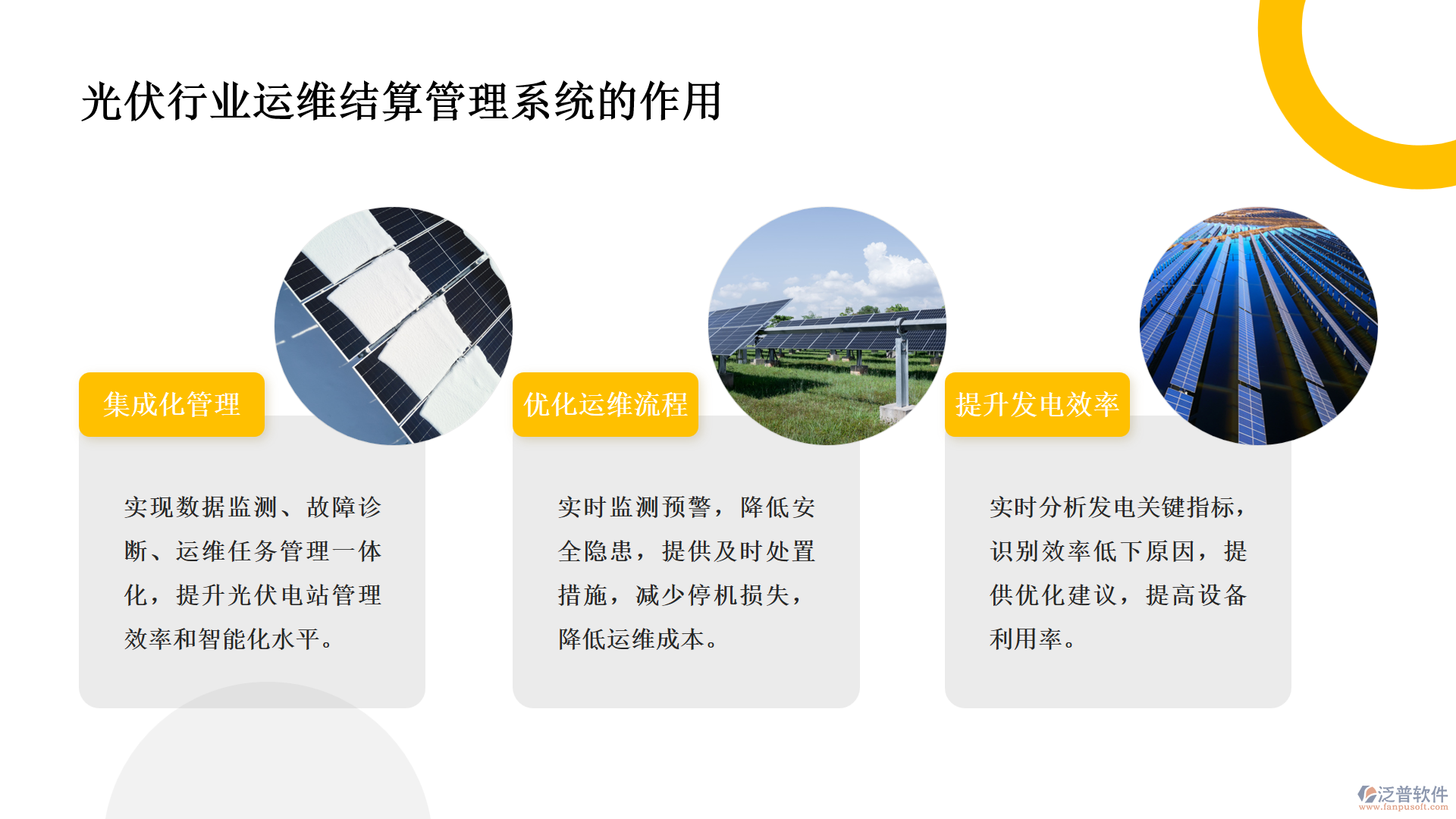 光伏行业运维结算管理系统的作用

集成化管理

实现数据监测、故障诊断、运维任务管理一体化，提升光伏电站管理效率和智能化水平。

优化运维流程

实时监测预警，降低安全隐患，提供及时处置措施，减少停机损失，降低运维成本。

提升发电效率

实时分析发电关键指标，识别效率低下原因，提供优化建议，提高设备利用率。

泛普软件
www.fanpusoft.com